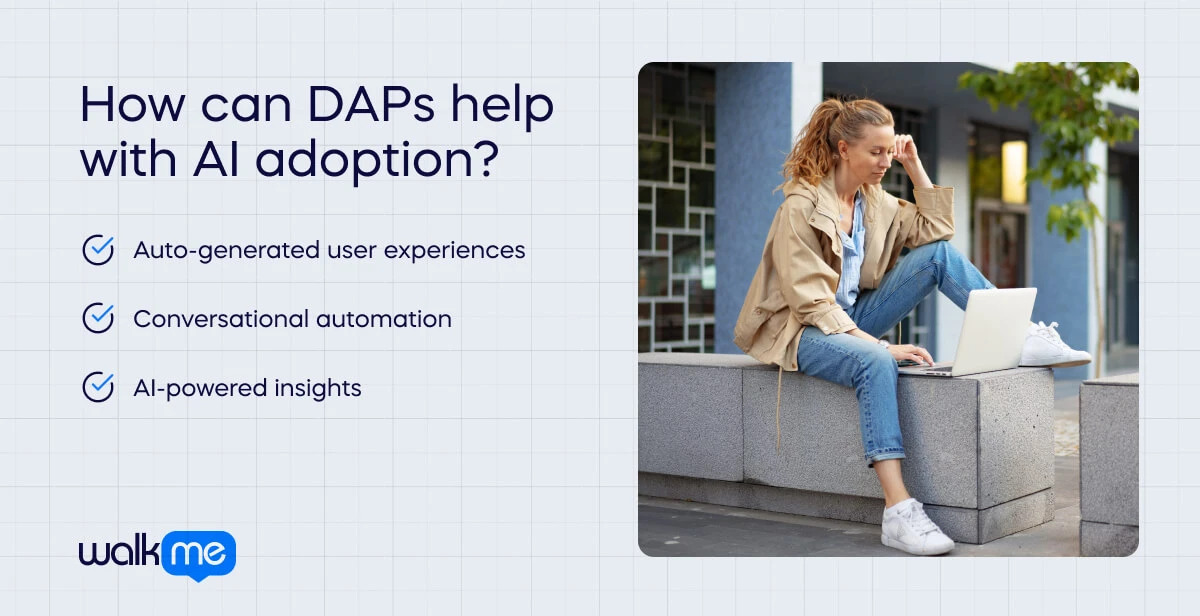 How can DAPs help with AI adoption?

Auto-generated user experiences

Conversational automation

AI-powered insights

walkme